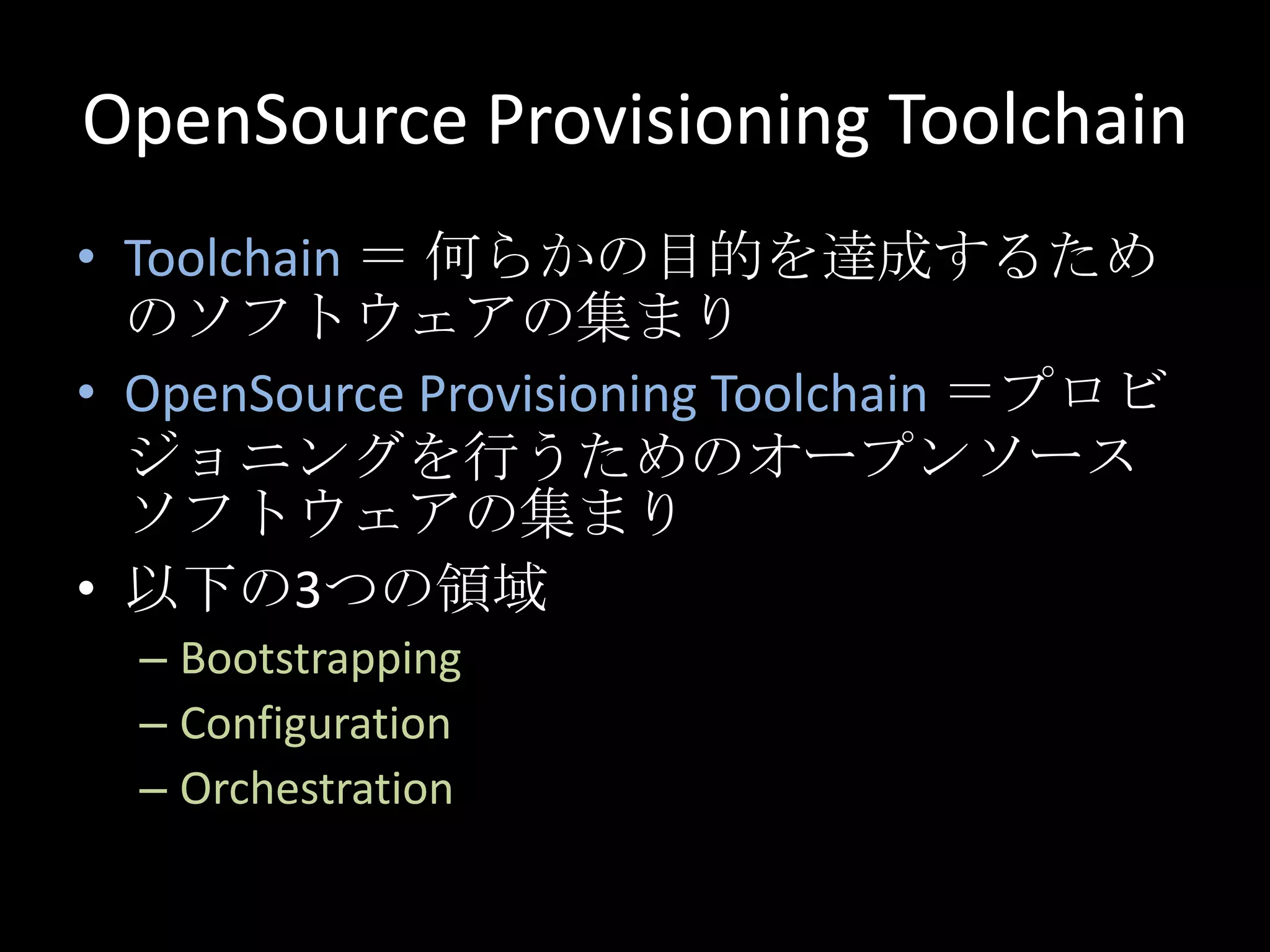 OpenSource Provisioning Toolchain

• Toolchain ＝ 何らかの目的を達成するためのソフトウェアの集まり

• OpenSource Provisioning Toolchain ＝プロビジョニングを行うためのオープンソースソフトウェアの集まり

• 以下の3つの領域
– Bootstrapping
– Configuration
– Orchestration